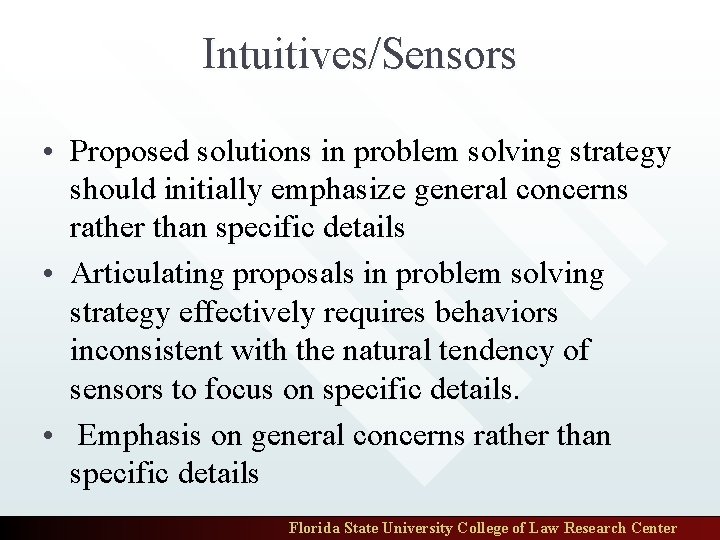 Intuitives/Sensors

• Proposed solutions in problem solving strategy should initially emphasize general concerns rather than specific details
• Articulating proposals in problem solving strategy effectively requires behaviors inconsistent with the natural tendency of sensors to focus on specific details.
• Emphasis on general concerns rather than specific details

Florida State University College of Law Research Center